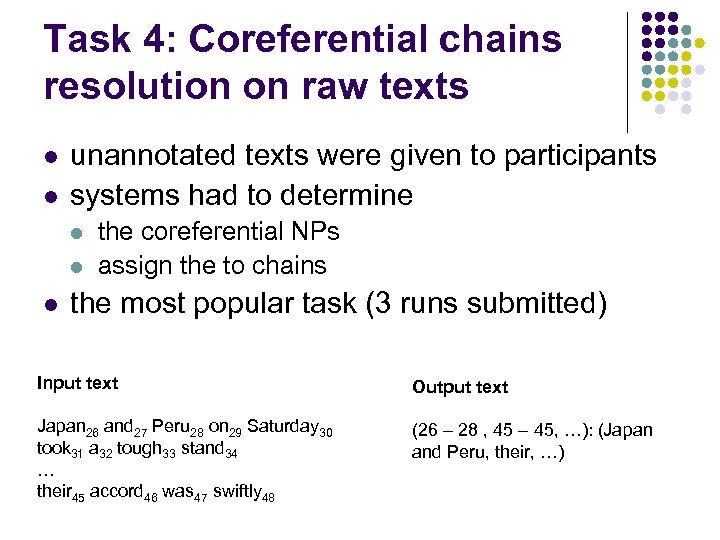 Task 4: Coreferential chains resolution on raw texts

- unannotated texts were given to participants
- systems had to determine
  - the coreferential NPs
  - assign the to chains
- the most popular task (3 runs submitted)

Input text

Japan$_{26}$ and$_{27}$ Peru$_{28}$ on$_{29}$ Saturday$_{30}$ took$_{31}$ a$_{32}$ tough$_{33}$ stand$_{34}$
…
their$_{45}$ accord$_{46}$ was$_{47}$ swiftly$_{48}$

Output text

(26 – 28 , 45 – 45, …): (Japan and Peru, their, …)